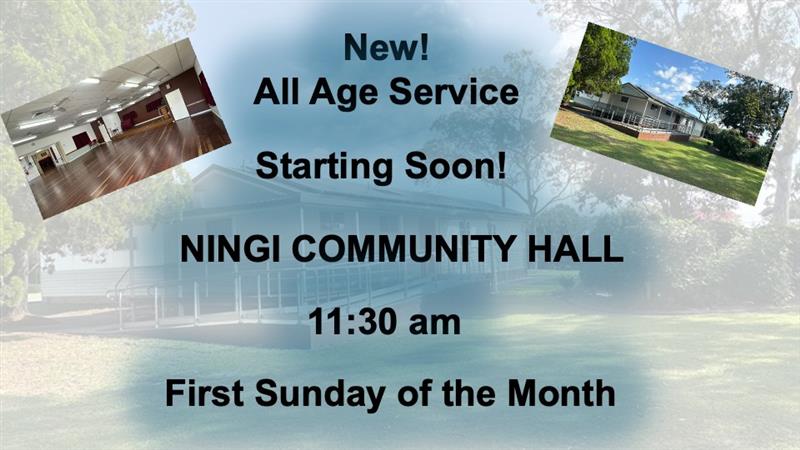 New!
All Age Service

Starting Soon!

NINGI COMMUNITY HALL

11:30 am

First Sunday of the Month